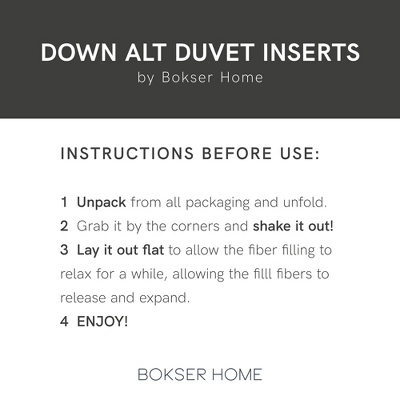 DOWN ALT DUVET INSERTS
by Bokser Home

INSTRUCTIONS BEFORE USE:

1 Unpack from all packaging and unfold.
2 Grab it by the corners and shake it out!
3 Lay it out flat to allow the fiber filling to relax for a while, allowing the filll fibers to release and expand.
4 ENJOY!

BOKSER HOME